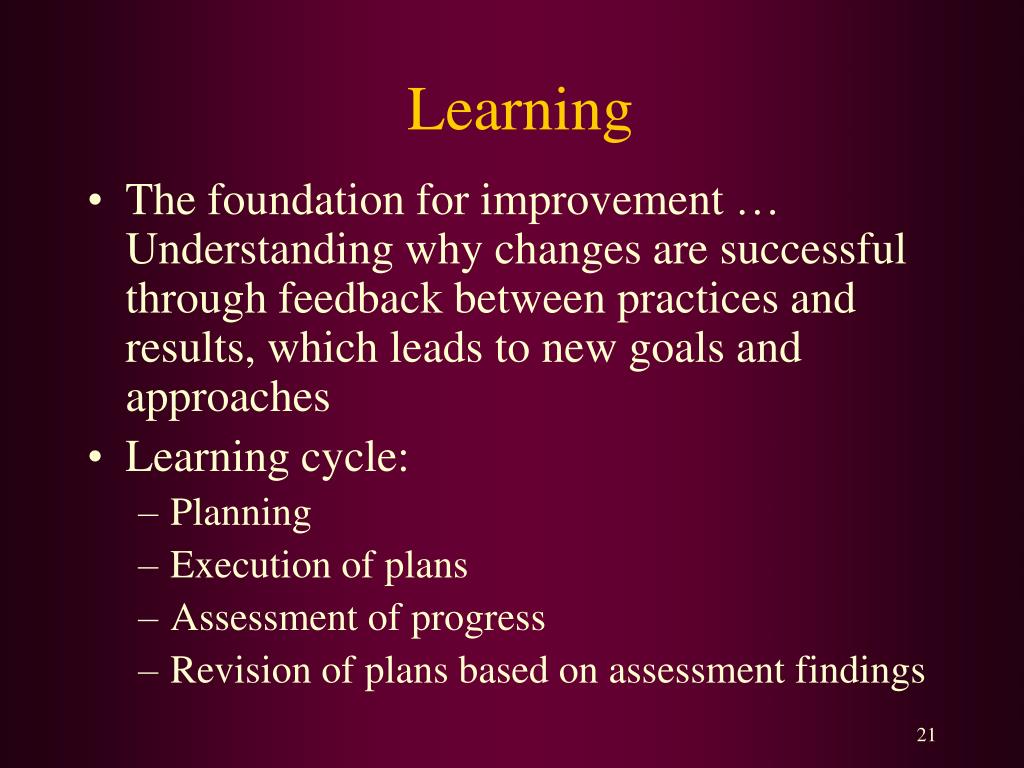 Learning

• The foundation for improvement … Understanding why changes are successful through feedback between practices and results, which leads to new goals and approaches
• Learning cycle:
– Planning
– Execution of plans
– Assessment of progress
– Revision of plans based on assessment findings

21